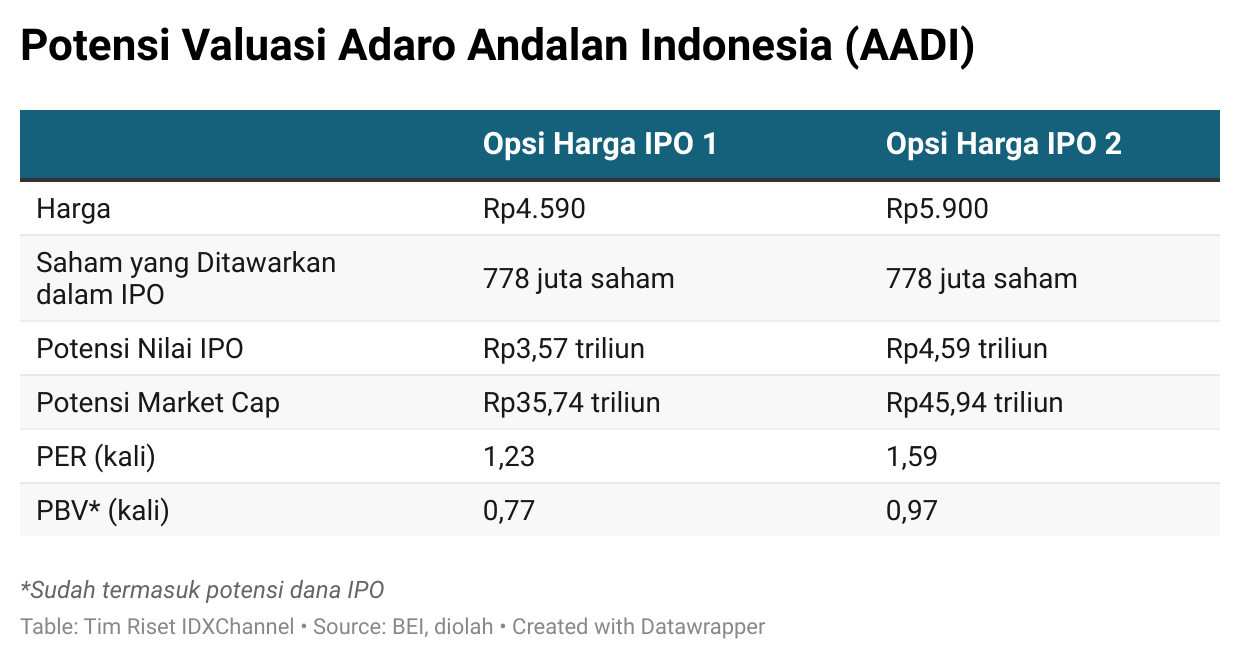 Potensi Valuasi Adaro Andalan Indonesia (AADI)

| | Opsi Harga IPO 1 | Opsi Harga IPO 2 |
|---|---|---|
| Harga | Rp4.590 | Rp5.900 |
| Saham yang Ditawarkan dalam IPO | 778 juta saham | 778 juta saham |
| Potensi Nilai IPO | Rp3,57 triliun | Rp4,59 triliun |
| Potensi Market Cap | Rp35,74 triliun | Rp45,94 triliun |
| PER (kali) | 1,23 | 1,59 |
| PBV* (kali) | 0,77 | 0,97 |

*Sudah termasuk potensi dana IPO

Table: Tim Riset IDXChannel • Source: BEI, diolah • Created with Datawrapper